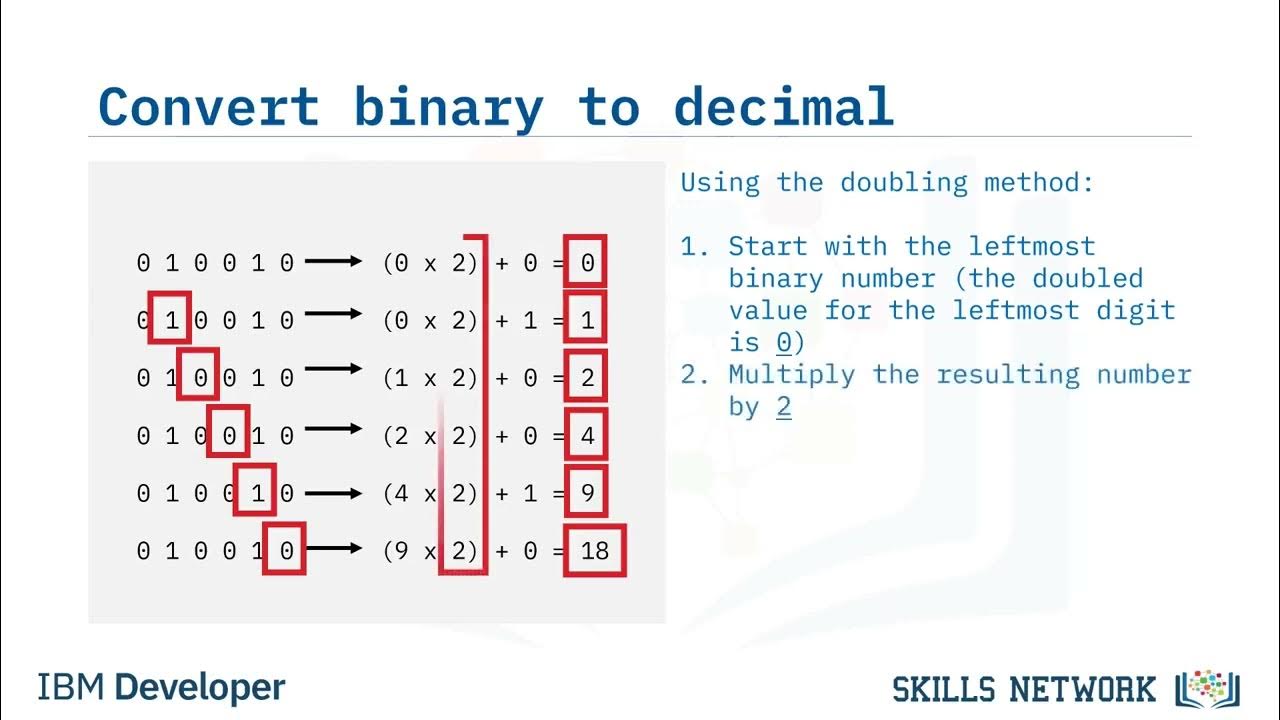 Convert binary to decimal

0 1 0 0 1 0 → (0 x 2) + 0 = 0
0 1 0 0 1 0 → (0 x 2) + 1 = 1
0 1 0 0 1 0 → (1 x 2) + 0 = 2
0 1 0 0 1 0 → (2 x 2) + 0 = 4
0 1 0 0 1 0 → (4 x 2) + 1 = 9
0 1 0 0 1 0 → (9 x 2) + 0 = 18

Using the doubling method:

1. Start with the leftmost binary number (the doubled value for the leftmost digit is 0)
2. Multiply the resulting number by 2

IBM Developer

SKILLS NETWORK